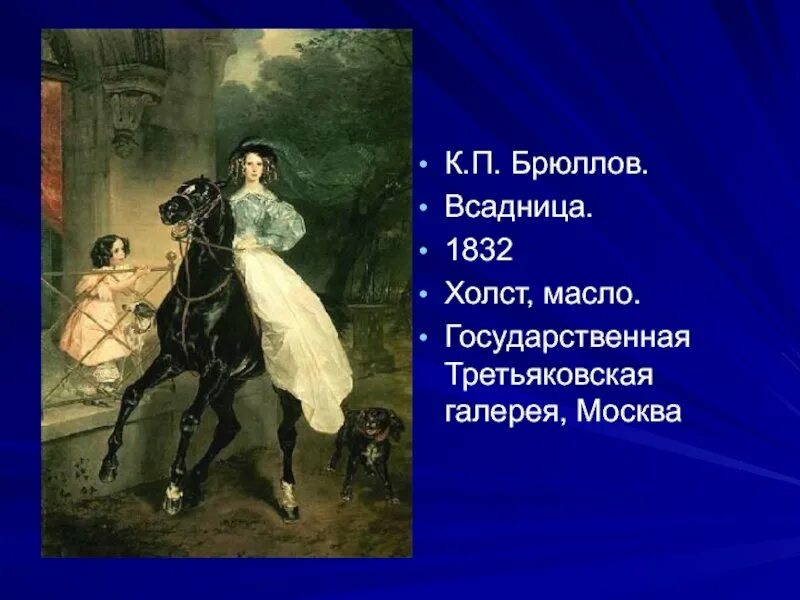 • К.П. Брюллов.
• Всадница.
• 1832
• Холст, масло.
• Государственная Третьяковская галерея, Москва